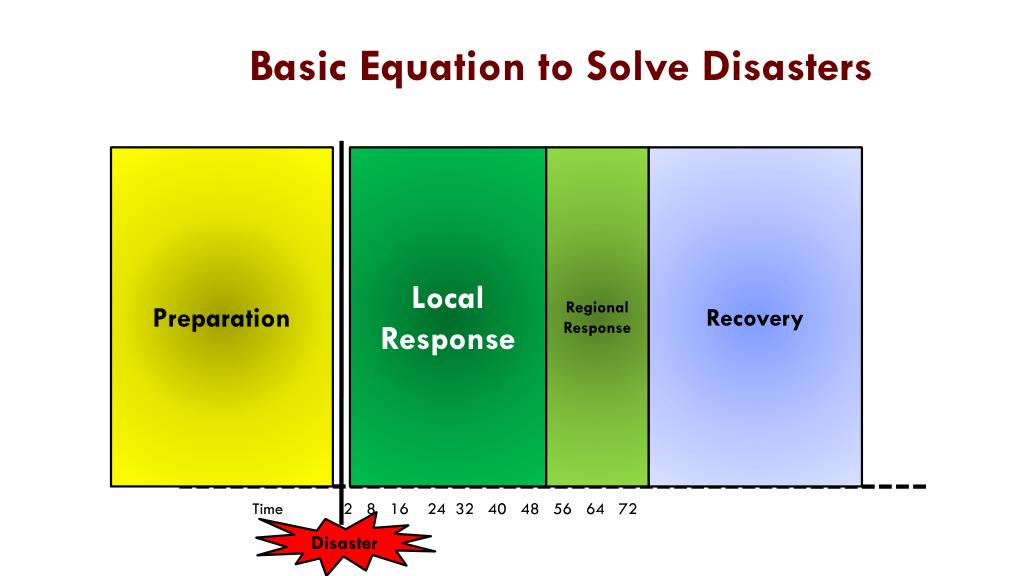 Basic Equation to Solve Disasters

Preparation

Local Response

Regional Response

Recovery

Time 2 8 16 24 32 40 48 56 64 72

Disaster